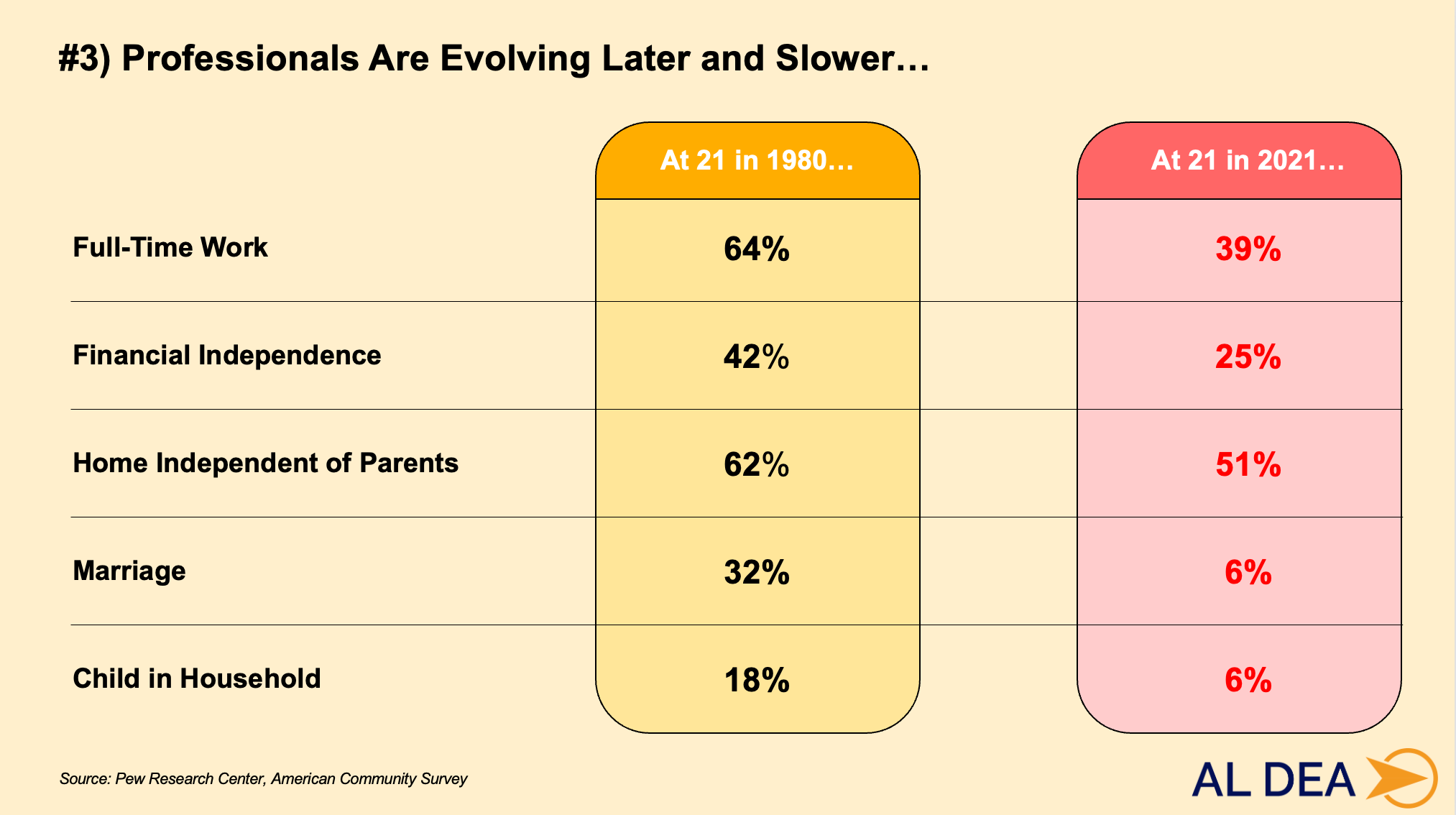 #3) Professionals Are Evolving Later and Slower…

| | At 21 in 1980… | At 21 in 2021… |
|---|---|---|
| Full-Time Work | 64% | 39% |
| Financial Independence | 42% | 25% |
| Home Independent of Parents | 62% | 51% |
| Marriage | 32% | 6% |
| Child in Household | 18% | 6% |

Source: Pew Research Center, American Community Survey

AL DEA